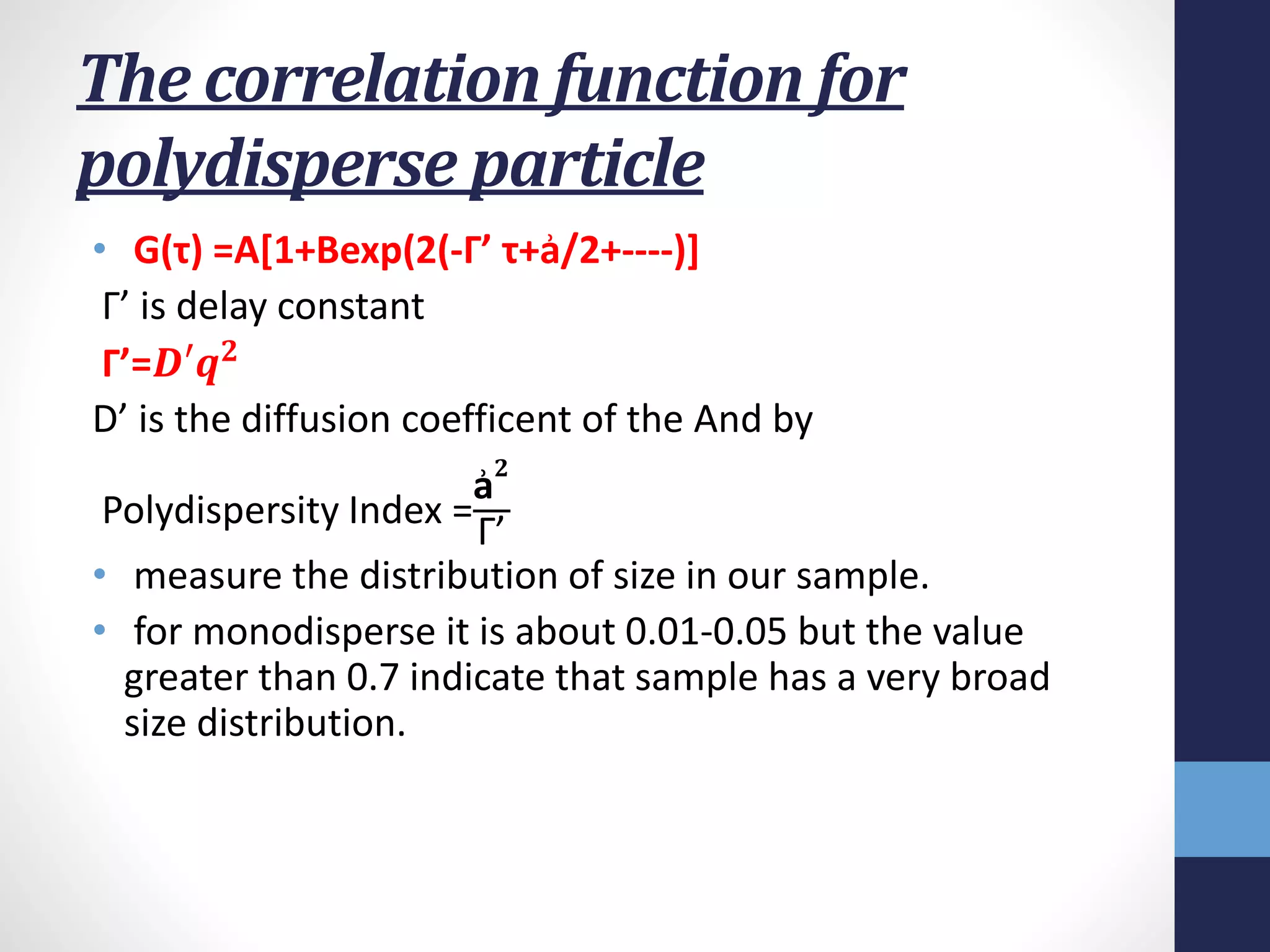 The correlation function for polydisperse particle

• G(τ) =A[1+Bexp(2(-Γ’ τ+ả/2+----)]

Γ’ is delay constant

Γ’=$D'q^2$

D’ is the diffusion coefficent of the And by

Polydispersity Index =$\frac{ả^2}{Γ’}$

• measure the distribution of size in our sample.

• for monodisperse it is about 0.01-0.05 but the value greater than 0.7 indicate that sample has a very broad size distribution.